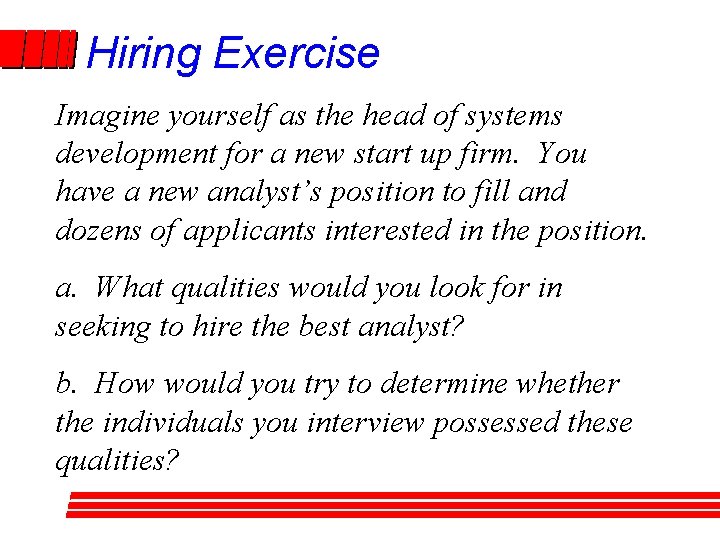 Hiring Exercise

Imagine yourself as the head of systems development for a new start up firm. You have a new analyst's position to fill and dozens of applicants interested in the position.

a. What qualities would you look for in seeking to hire the best analyst?

b. How would you try to determine whether the individuals you interview possessed these qualities?